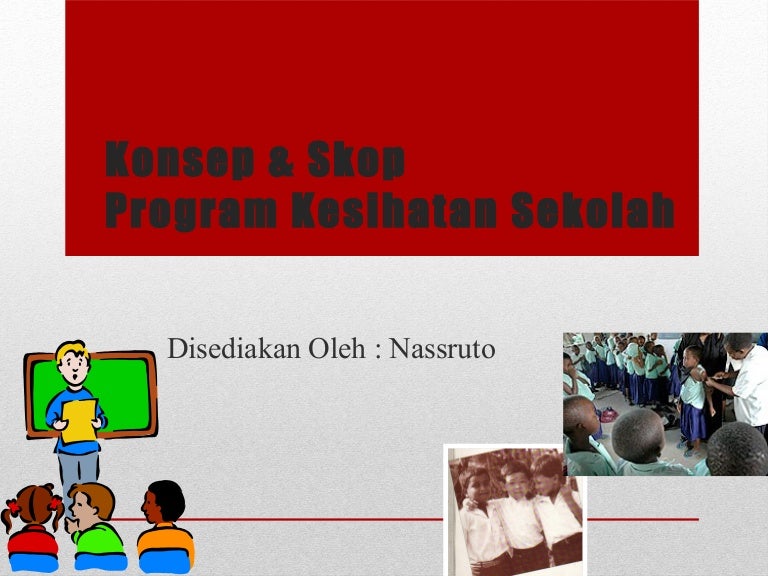 Konsep & Skop
Program Kesihatan Sekolah

Disediakan Oleh : Nassruto